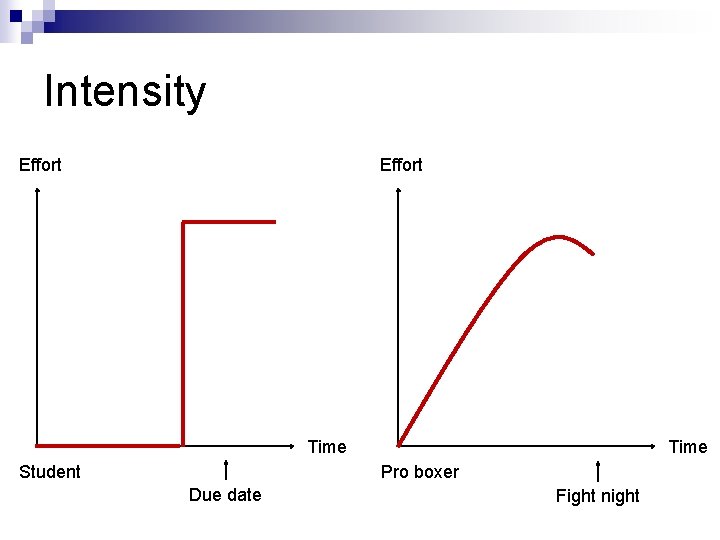 Intensity

Effort

Time

Student

Due date

Effort

Time

Pro boxer

Fight night